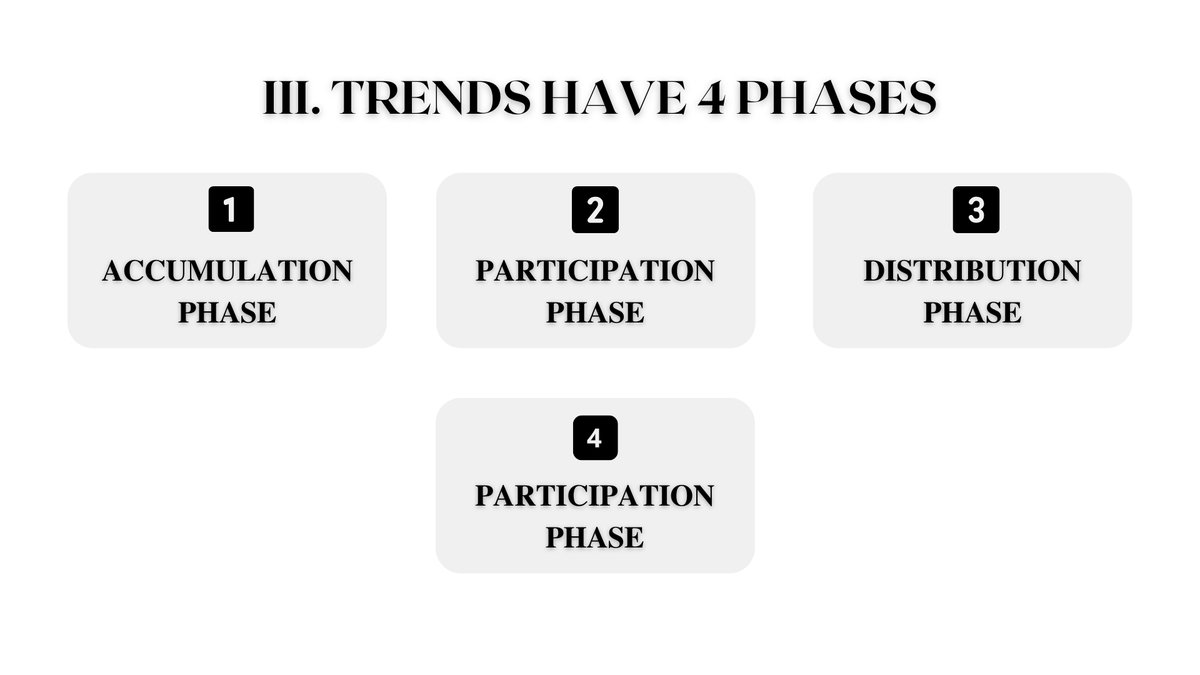 III. TRENDS HAVE 4 PHASES

1
ACCUMULATION PHASE

2
PARTICIPATION PHASE

3
DISTRIBUTION PHASE

4
PARTICIPATION PHASE